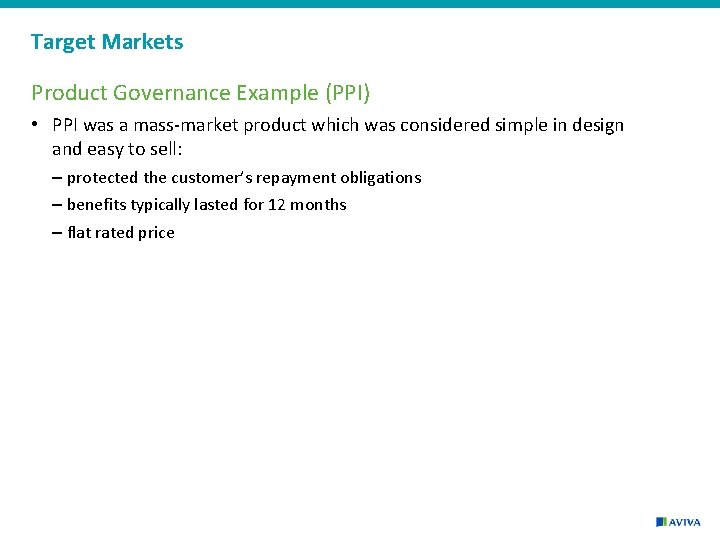 Target Markets

Product Governance Example (PPI)

• PPI was a mass-market product which was considered simple in design and easy to sell:

– protected the customer's repayment obligations

– benefits typically lasted for 12 months

– flat rated price

AVIVA